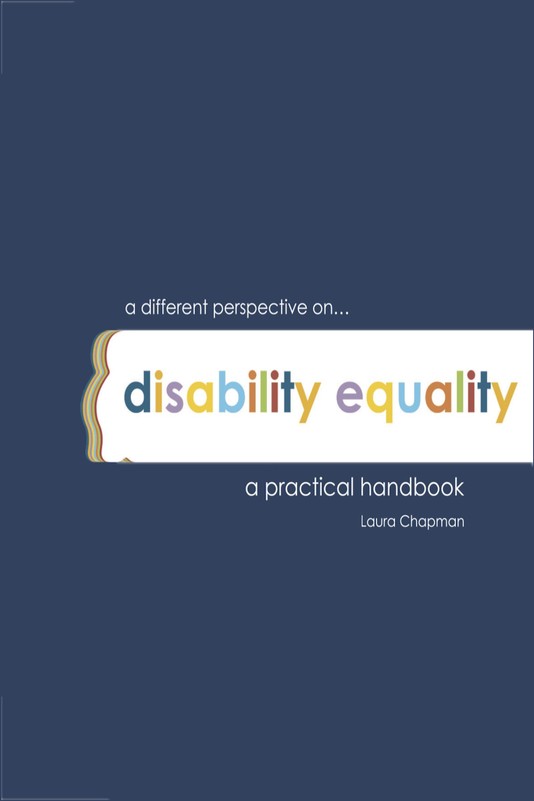 a different perspective on...

disability equality

a practical handbook

Laura Chapman